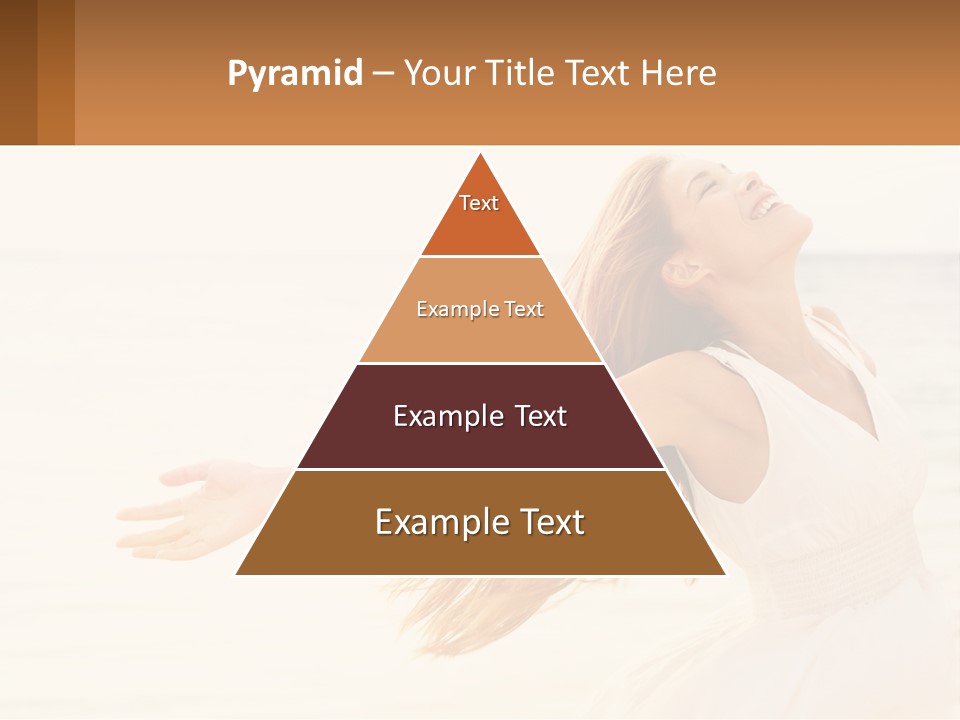 Pyramid – Your Title Text Here

Text

Example Text

Example Text

Example Text